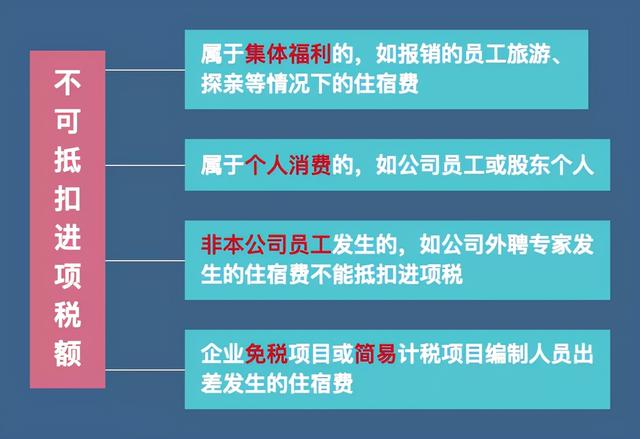 不可抵扣进项税额

属于集体福利的，如报销的员工旅游、探亲等情况下的住宿费

属于个人消费的，如公司员工或股东个人

非本公司员工发生的，如公司外聘专家发生的住宿费不能抵扣进项税

企业免税项目或简易计税项目编制人员出差发生的住宿费